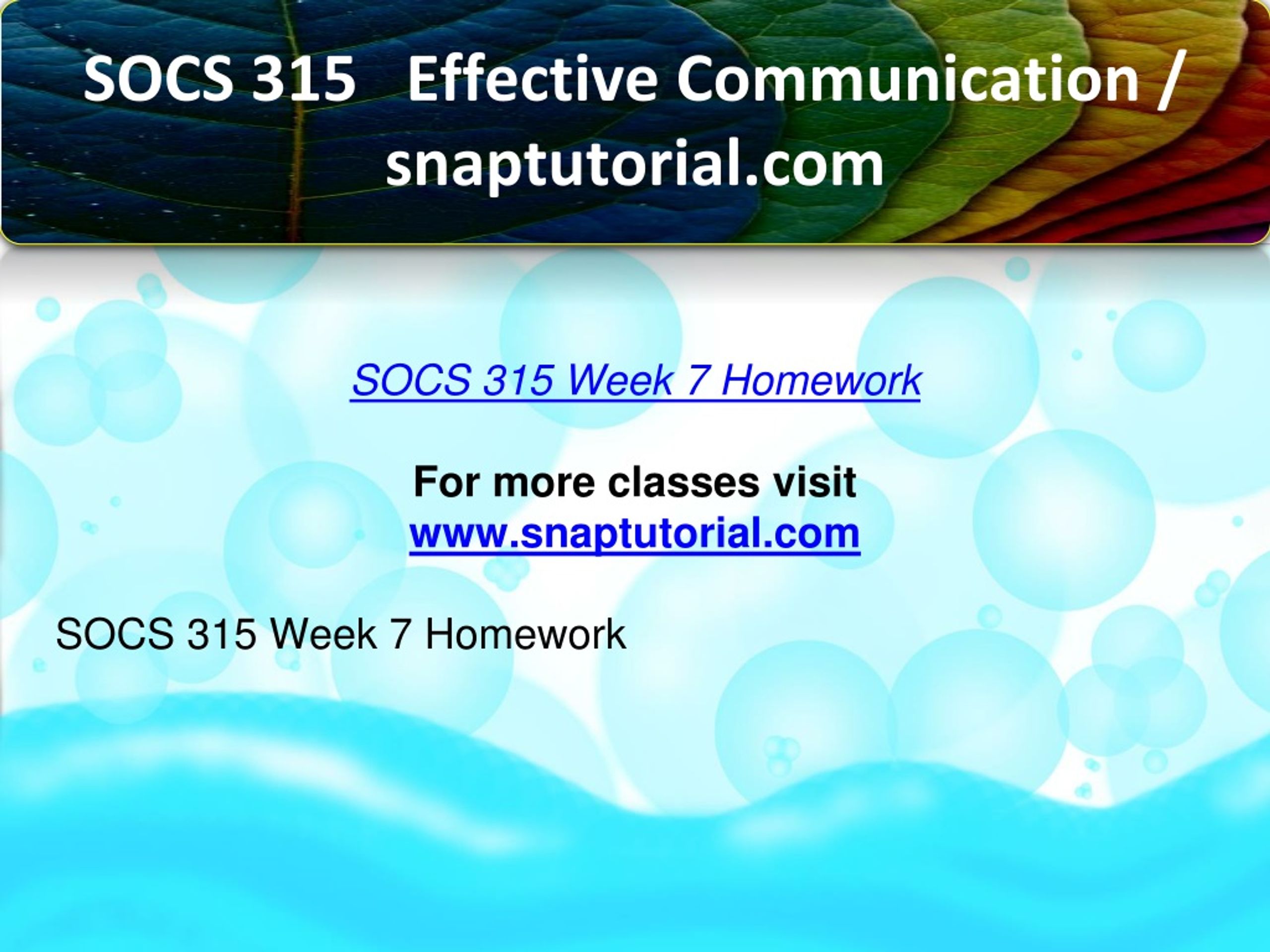 SOCS 315 Effective Communication / snaptutorial.com

SOCS 315 Week 7 Homework

For more classes visit
www.snaptutorial.com

SOCS 315 Week 7 Homework